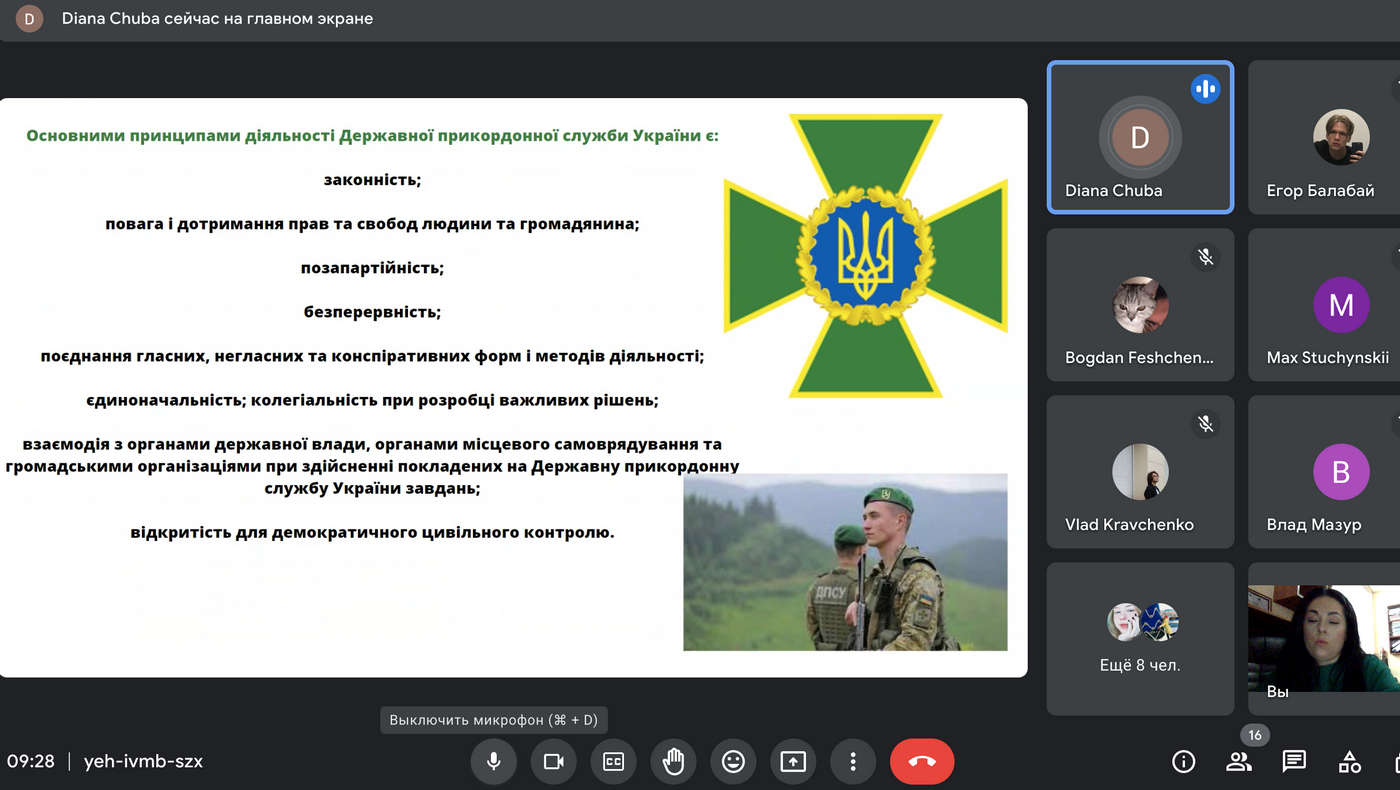 D Diana Chuba сейчас на главном экране

Основними принципами діяльності Державної прикордонної служби України є:

законність;

повага і дотримання прав та свобод людини та громадянина;

позапартійність;

безперервність;

поєднання гласних, негласних та конспіративних форм і методів діяльності;

єдиноначальність; колегіальність при розробці важливих рішень;

взаємодія з органами державної влади, органами місцевого самоврядування та громадськими організаціями при здійсненні покладених на Державну прикордонну службу України завдань;

відкритість для демократичного цивільного контролю.

ДПСУ

D
Diana Chuba

Егор Балабай

Bogdan Feshchen...

M
Max Stuchynskii

Vlad Kravchenko

B
Влад Мазур

Ещё 8 чел.

Вы

Выключить микрофон (⌘ + D)

09:28 | yeh-ivmb-szx

16